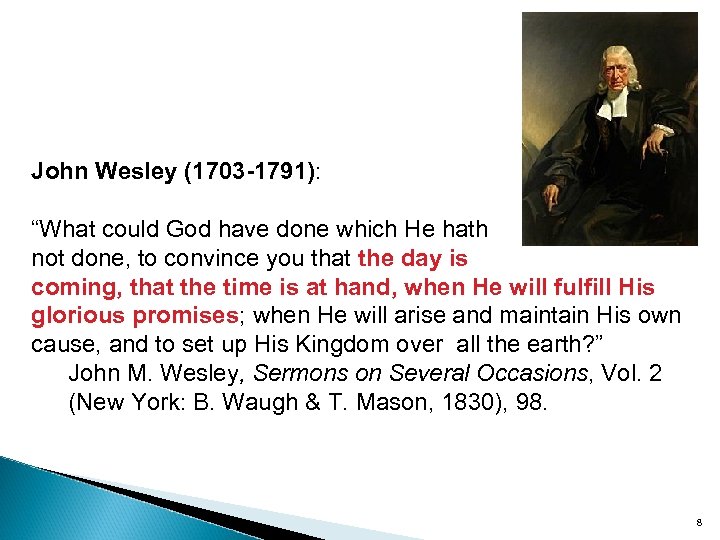 John Wesley (1703-1791):

“What could God have done which He hath not done, to convince you that the day is coming, that the time is at hand, when He will fulfill His glorious promises; when He will arise and maintain His own cause, and to set up His Kingdom over all the earth?”

John M. Wesley, Sermons on Several Occasions, Vol. 2 (New York: B. Waugh & T. Mason, 1830), 98.

8